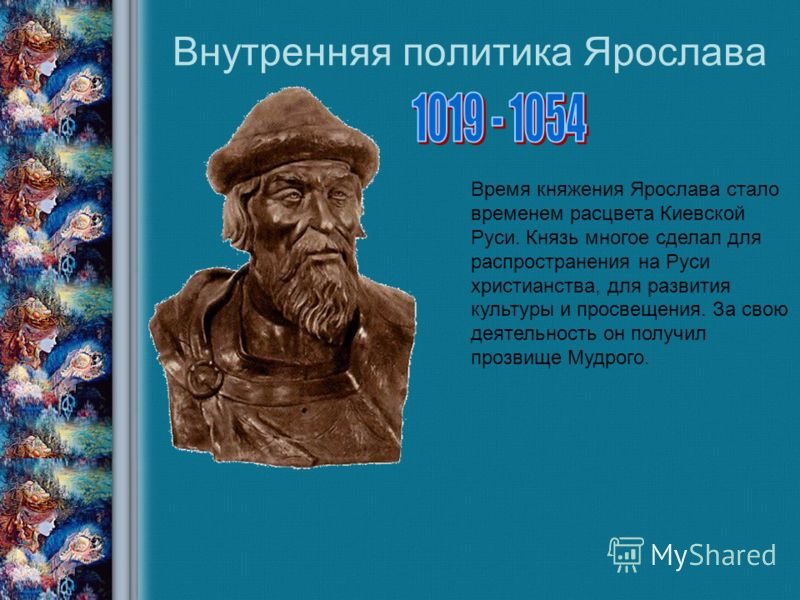 Внутренняя политика Ярослава

1019 - 1054

Время княжения Ярослава стало временем расцвета Киевской Руси. Князь многое сделал для распространения на Руси христианства, для развития культуры и просвещения. За свою деятельность он получил прозвище Мудрого.

MyShared